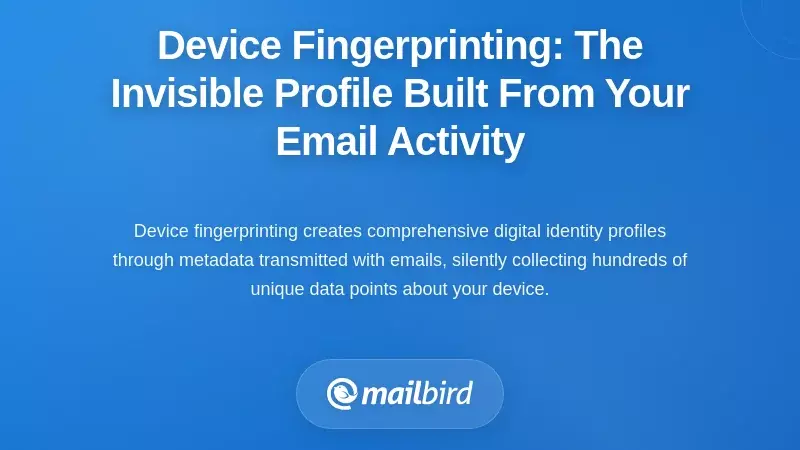 Device Fingerprinting: The Invisible Profile Built From Your Email Activity

Device fingerprinting creates comprehensive digital identity profiles through metadata transmitted with emails, silently collecting hundreds of unique data points about your device.

mailbird